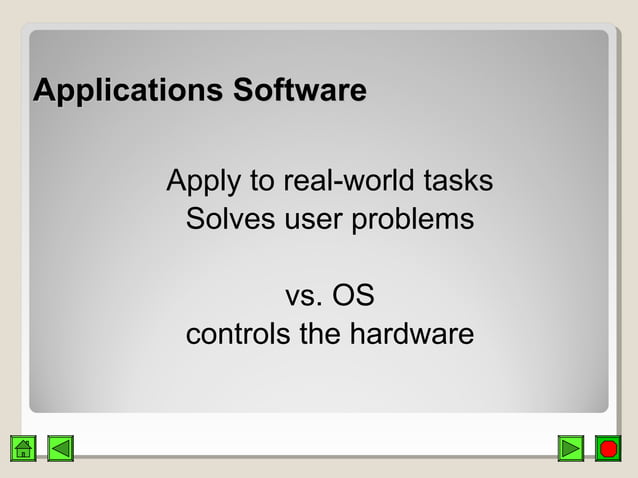 Applications Software

Apply to real-world tasks
Solves user problems

vs. OS
controls the hardware